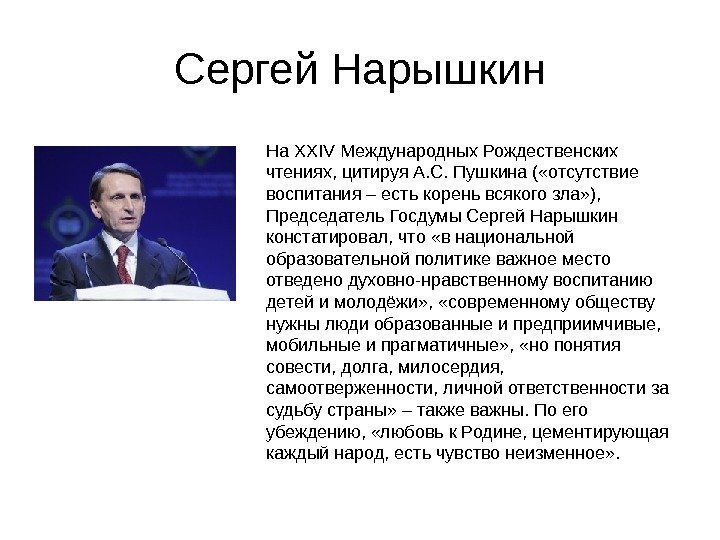 Сергей Нарышкин

На XXIV Международных Рождественских чтениях, цитируя А.С. Пушкина («отсутствие воспитания – есть корень всякого зла»), Председатель Госдумы Сергей Нарышкин констатировал, что «в национальной образовательной политике важное место отведено духовно-нравственному воспитанию детей и молодёжи», «современному обществу нужны люди образованные и предприимчивые, мобильные и прагматичные», «но понятия совести, долга, милосердия, самоотверженности, личной ответственности за судьбу страны» – также важны. По его убеждению, «любовь к Родине, цементирующая каждый народ, есть чувство неизменное».